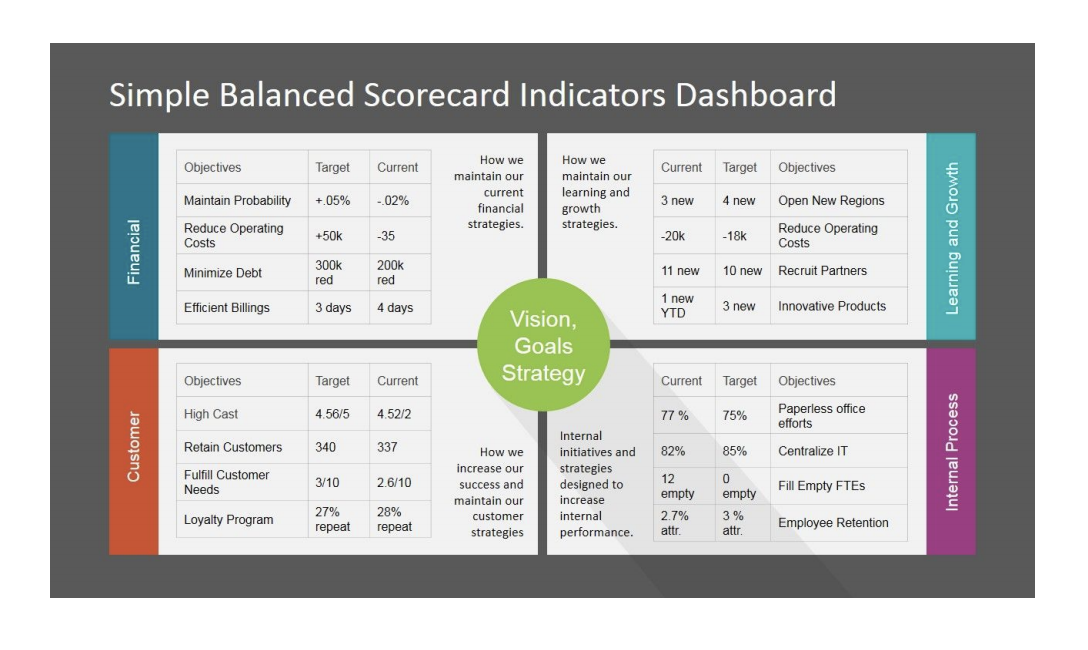 Simple Balanced Scorecard Indicators Dashboard

Financial

| Objectives | Target | Current |
|---|---|---|
| Maintain Probability | +.05% | -.02% |
| Reduce Operating Costs | +50k | -35 |
| Minimize Debt | 300k red | 200k red |
| Efficient Billings | 3 days | 4 days |

How we maintain our current financial strategies.

How we maintain our learning and growth strategies.

| Current | Target | Objectives |
|---|---|---|
| 3 new | 4 new | Open New Regions |
| -20k | -18k | Reduce Operating Costs |
| 11 new | 10 new | Recruit Partners |
| 1 new YTD | 3 new | Innovative Products |

Learning and Growth

Vision, Goals Strategy

Customer

| Objectives | Target | Current |
|---|---|---|
| High Cast | 4.56/5 | 4.52/2 |
| Retain Customers | 340 | 337 |
| Fulfill Customer Needs | 3/10 | 2.6/10 |
| Loyalty Program | 27% repeat | 28% repeat |

How we increase our success and maintain our customer strategies

Internal initiatives and strategies designed to increase internal performance.

| Current | Target | Objectives |
|---|---|---|
| 77 % | 75% | Paperless office efforts |
| 82% | 85% | Centralize IT |
| 12 empty | 0 empty | Fill Empty FTEs |
| 2.7% attr. | 3 % attr. | Employee Retention |

Internal Process